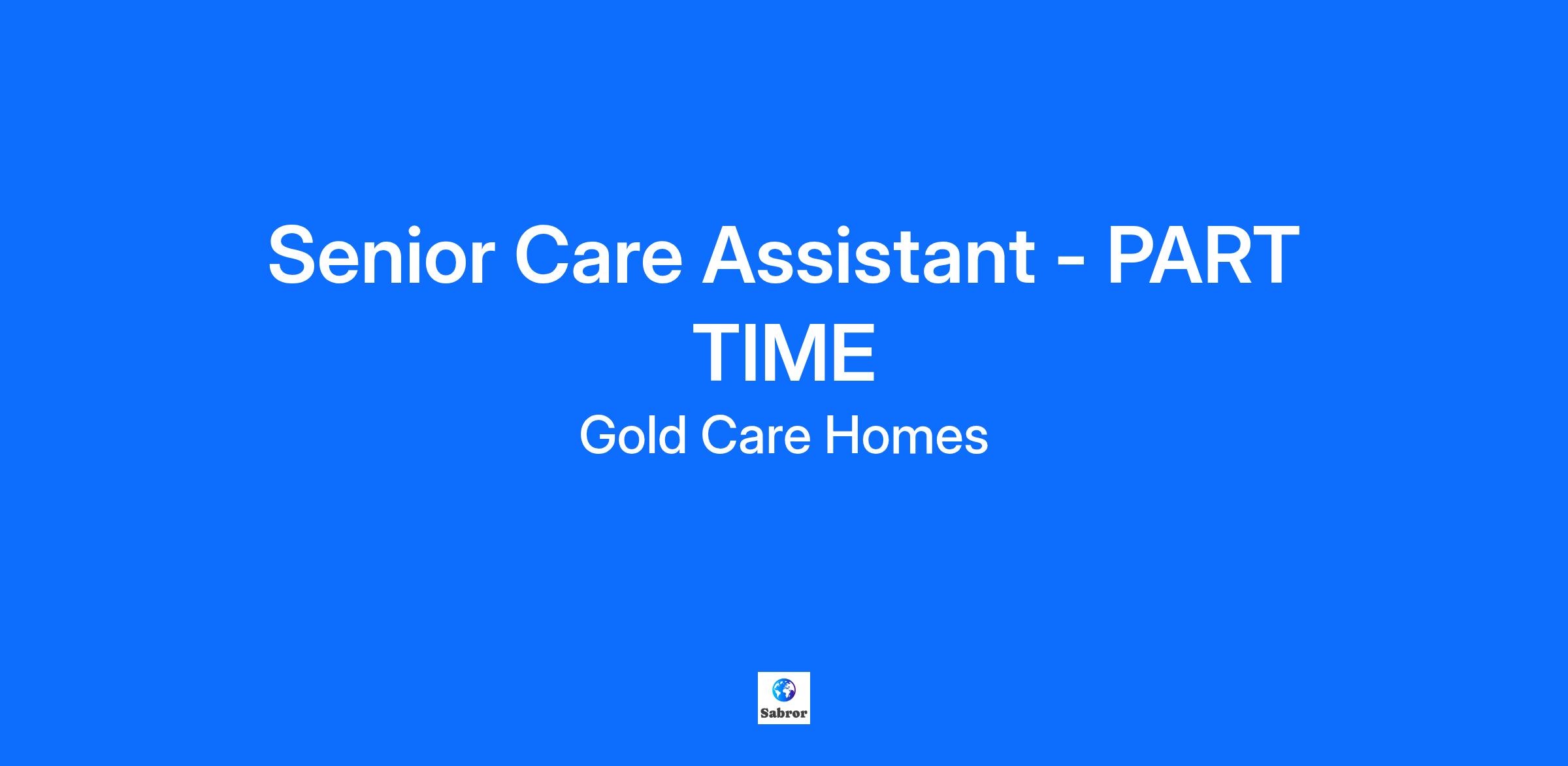 Senior Care Assistant - PART TIME

Gold Care Homes

Sabror